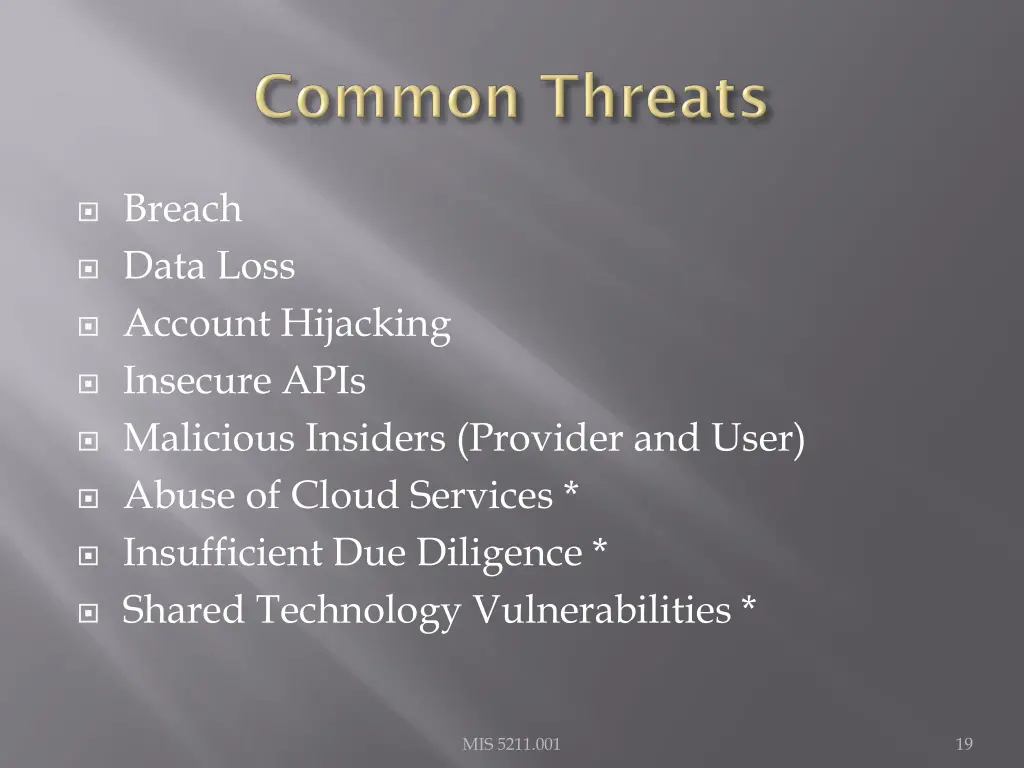 Common Threats

Breach
Data Loss
Account Hijacking
Insecure APIs
Malicious Insiders (Provider and User)
Abuse of Cloud Services *
Insufficient Due Diligence *
Shared Technology Vulnerabilities *

MIS 5211.001

19